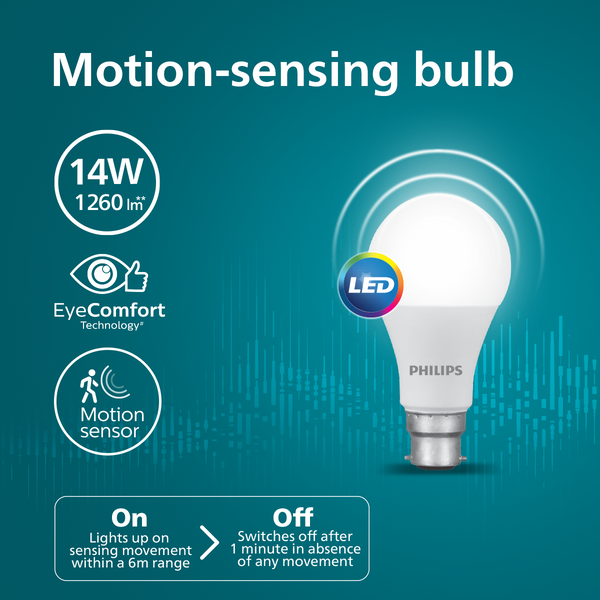 Motion-sensing bulb

14W
1260 lm**

EyeComfort
Technology#

Motion sensor

LED

PHILIPS

On
Lights up on sensing movement within a 6m range

Off
Switches off after 1 minute in absence of any movement